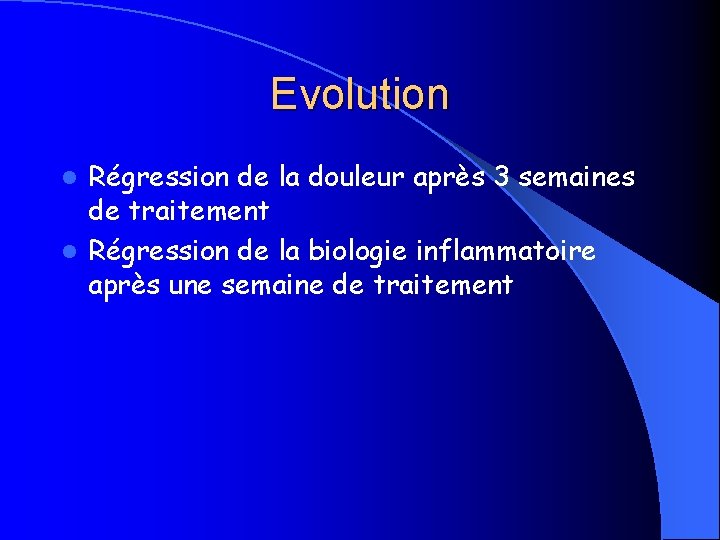 Evolution

- Régression de la douleur après 3 semaines de traitement
- Régression de la biologie inflammatoire après une semaine de traitement